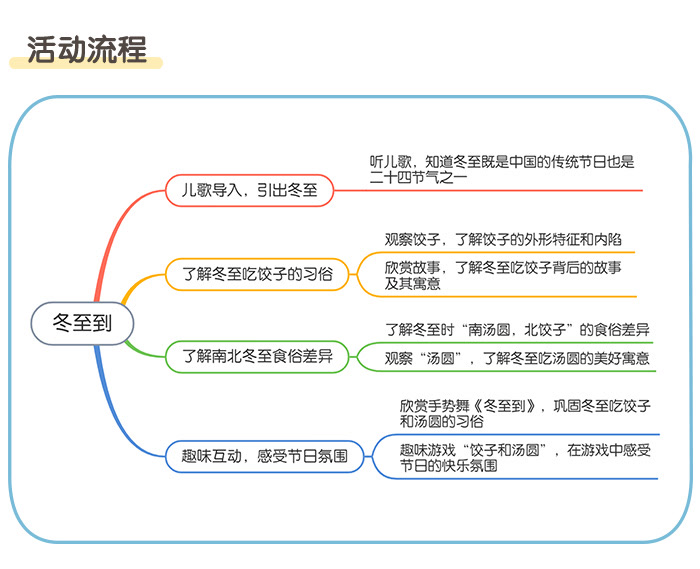 活动流程

冬至到

儿歌导入，引出冬至

听儿歌，知道冬至既是中国的传统节日也是二十四节气之一

了解冬至吃饺子的习俗

观察饺子，了解饺子的外形特征和内陷

欣赏故事，了解冬至吃饺子背后的故事及其寓意

了解南北冬至食俗差异

了解冬至时“南汤圆，北饺子”的食俗差异

观察“汤圆”，了解冬至吃汤圆的美好寓意

趣味互动，感受节日氛围

欣赏手势舞《冬至到》，巩固冬至吃饺子和汤圆的习俗

趣味游戏“饺子和汤圆”，在游戏中感受节日的快乐氛围